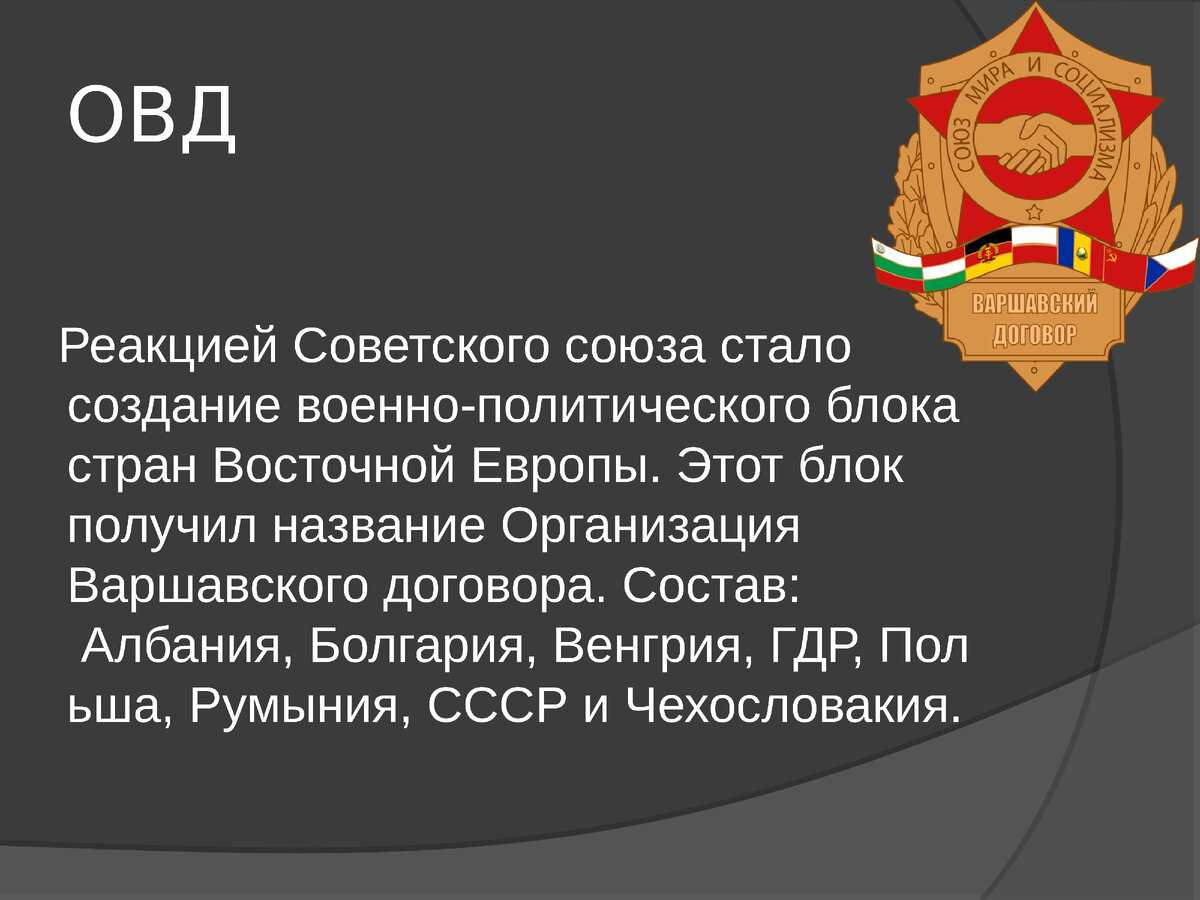 ОВД

СОЮЗ МИРА И СОЦИАЛИЗМА

ВАРШАВСКИЙ ДОГОВОР

Реакцией Советского союза стало создание военно-политического блока стран Восточной Европы. Этот блок получил название Организация Варшавского договора. Состав: Албания, Болгария, Венгрия, ГДР, Польша, Румыния, СССР и Чехословакия.